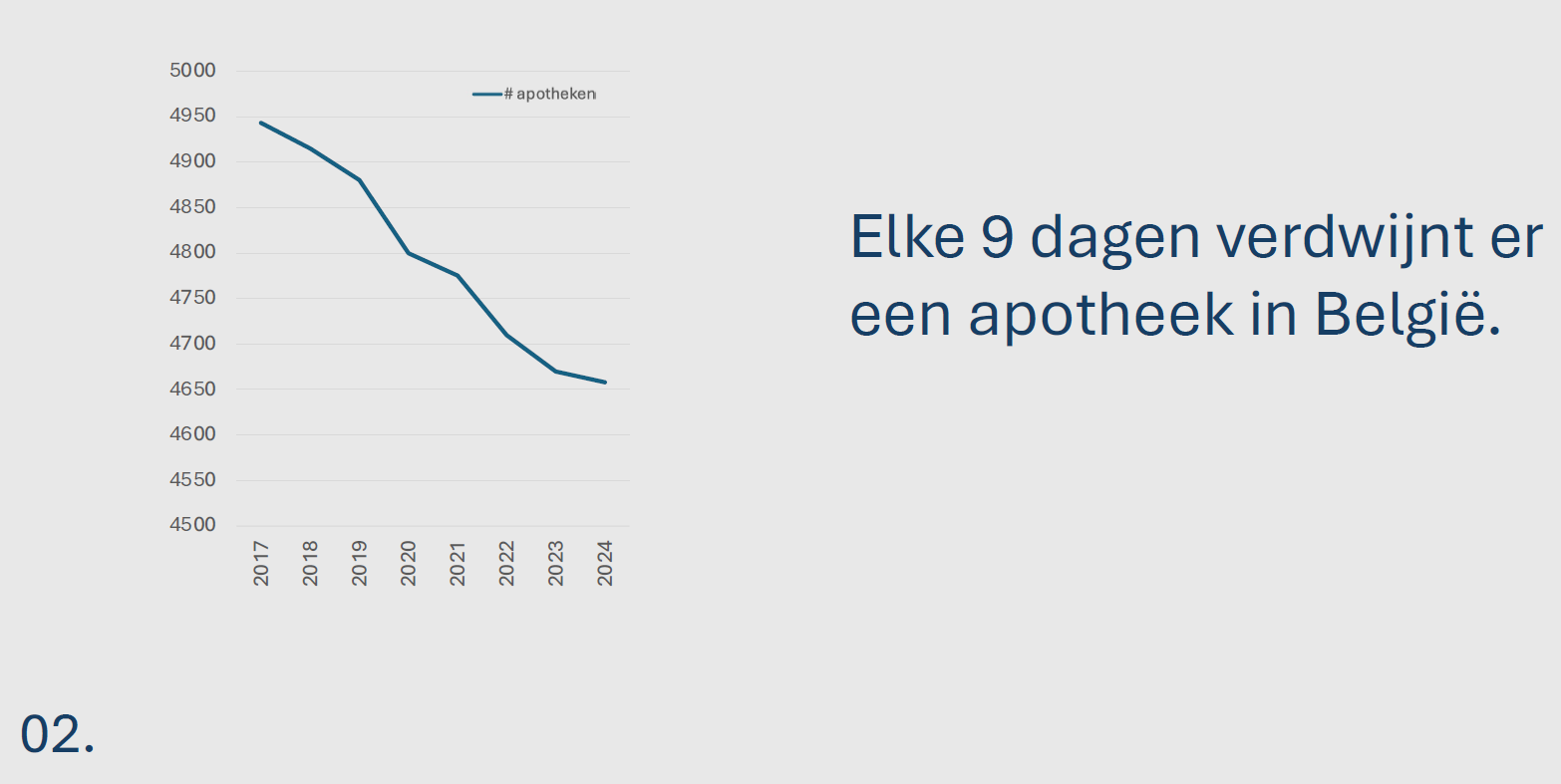 5000
4950
4900
4850
4800
4750
4700
4650
4600
4550
4500

# apotheken

2017 2018 2019 2020 2021 2022 2023 2024

Elke 9 dagen verdwijnt er een apotheek in België.

02.